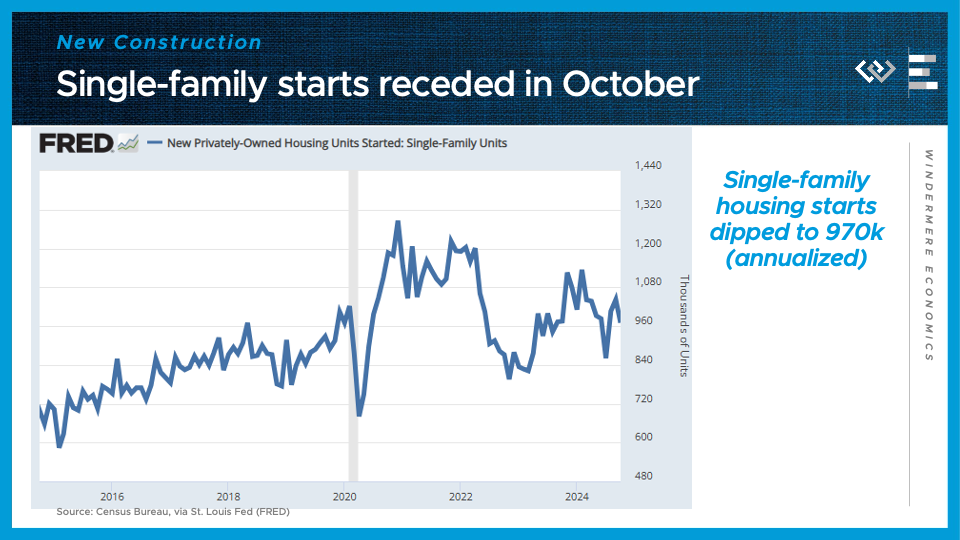 New Construction

Single-family starts receded in October

FRED — New Privately-Owned Housing Units Started: Single-Family Units

1,440
1,320
1,200
1,080
960
840
720
600
480

Thousands of Units

2016 2018 2020 2022 2024

Source: Census Bureau, via St. Louis Fed (FRED)

Single-family housing starts dipped to 970k (annualized)

WINDERMERE ECONOMICS